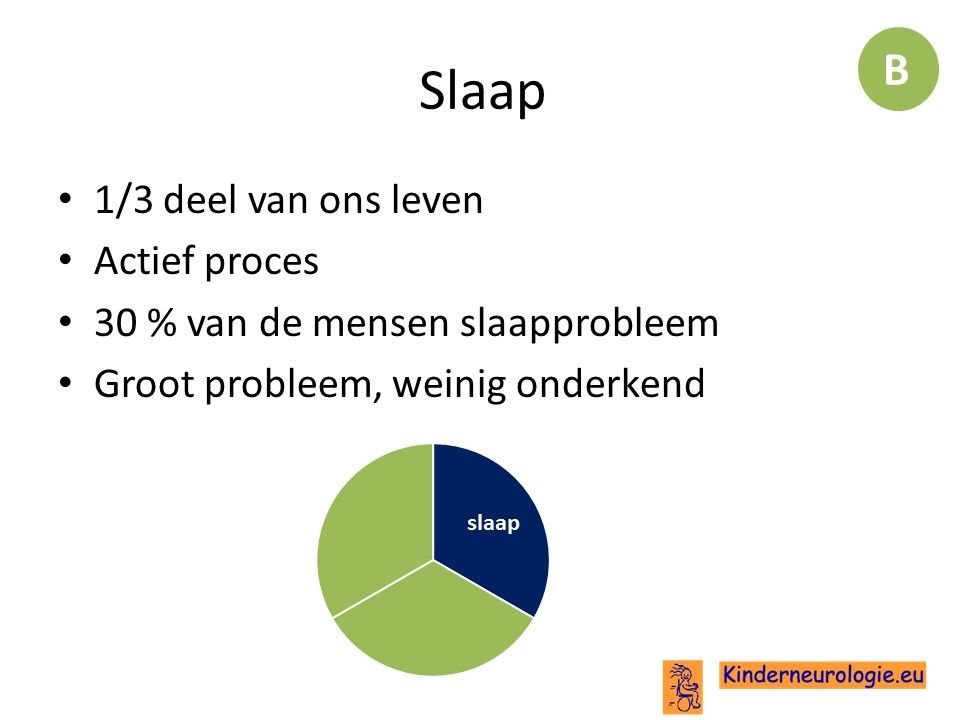 Slaap

B

• 1/3 deel van ons leven
• Actief proces
• 30 % van de mensen slaapprobleem
• Groot probleem, weinig onderkend

slaap

Kinderneurologie.eu